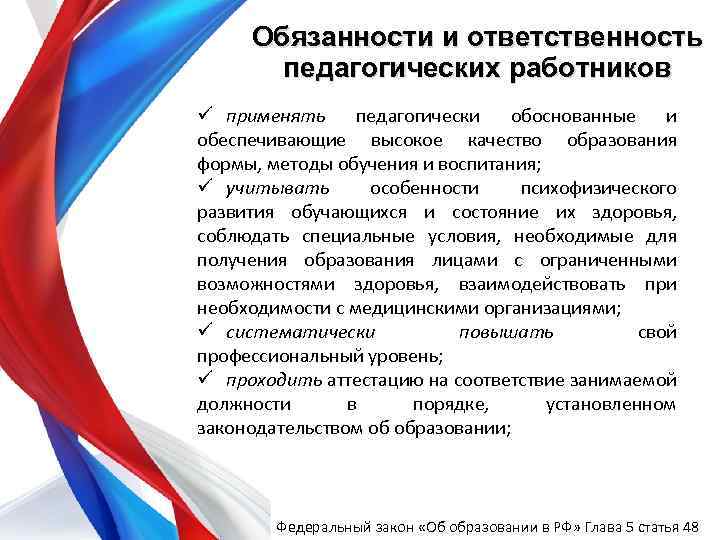 Обязанности и ответственность педагогических работников

✓ применять педагогически обоснованные и обеспечивающие высокое качество образования формы, методы обучения и воспитания;

✓ учитывать особенности психофизического развития обучающихся и состояние их здоровья, соблюдать специальные условия, необходимые для получения образования лицами с ограниченными возможностями здоровья, взаимодействовать при необходимости с медицинскими организациями;

✓ систематически повышать свой профессиональный уровень;

✓ проходить аттестацию на соответствие занимаемой должности в порядке, установленном законодательством об образовании;

Федеральный закон «Об образовании в РФ» Глава 5 статья 48